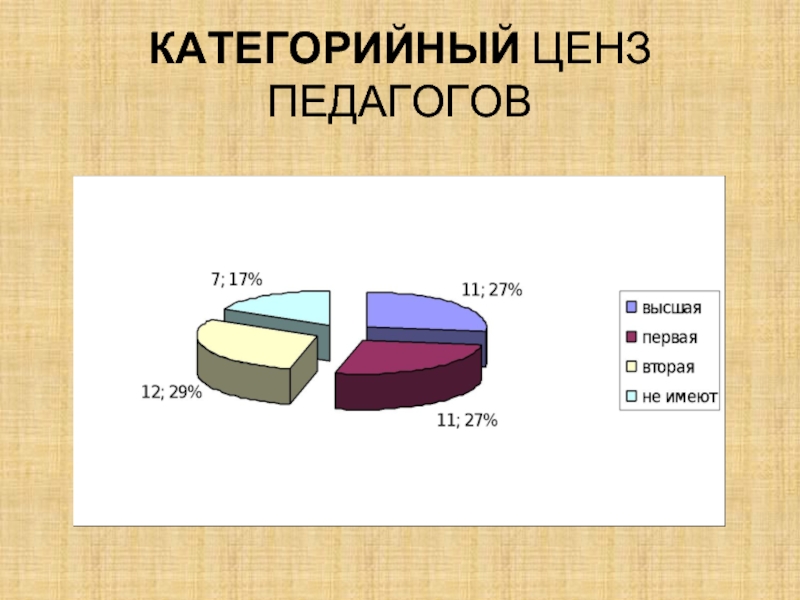 КАТЕГОРИЙНЫЙ ЦЕНЗ ПЕДАГОГОВ

7; 17%

11; 27%

12; 29%

11; 27%

высшая
первая
вторая
не имеют